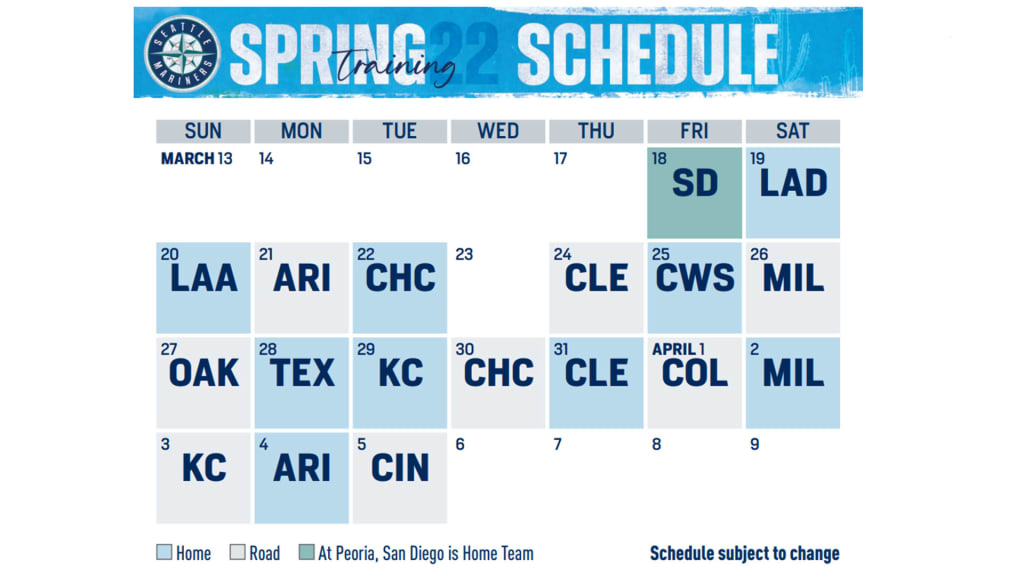 SEATTLE MARINERS

SPRING Training 22 SCHEDULE

| SUN | MON | TUE | WED | THU | FRI | SAT |
|---|---|---|---|---|---|---|
| MARCH 13 | 14 | 15 | 16 | 17 | 18 SD | 19 LAD |
| 20 LAA | 21 ARI | 22 CHC | 23 | 24 CLE | 25 CWS | 26 MIL |
| 27 OAK | 28 TEX | 29 KC | 30 CHC | 31 CLE | APRIL 1 COL | 2 MIL |
| 3 KC | 4 ARI | 5 CIN | 6 | 7 | 8 | 9 |

Home Road At Peoria, San Diego is Home Team

Schedule subject to change